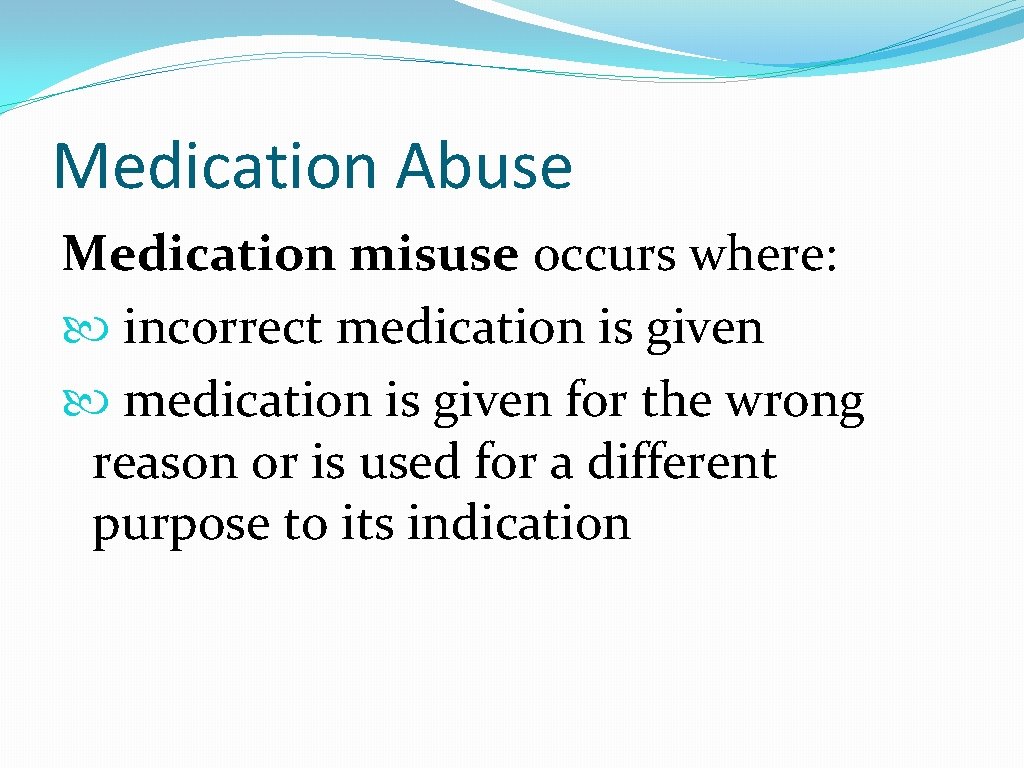 Medication Abuse

Medication misuse occurs where:

incorrect medication is given

medication is given for the wrong reason or is used for a different purpose to its indication